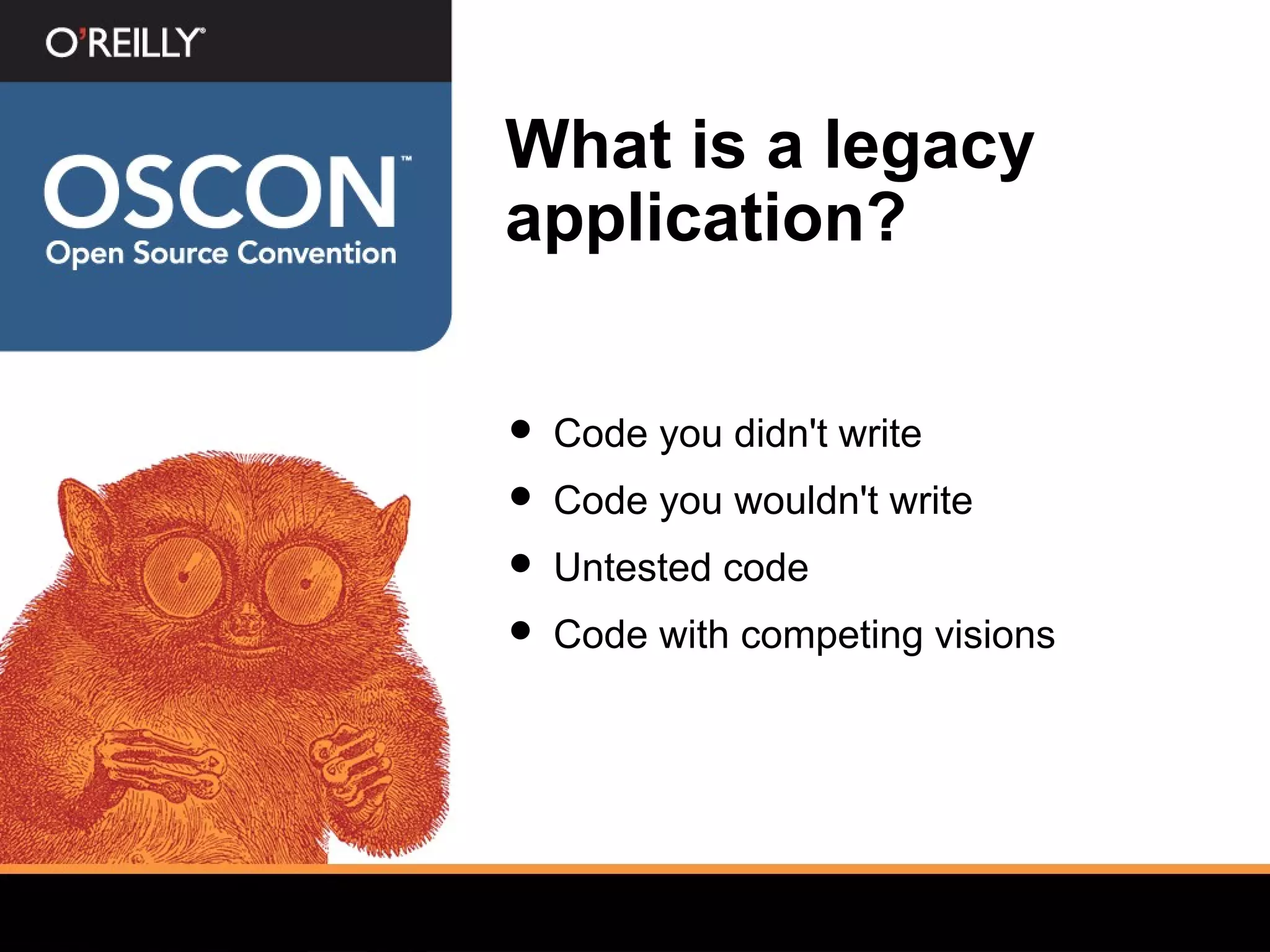 O'REILLY®

OSCON™
Open Source Convention

What is a legacy application?

- Code you didn't write
- Code you wouldn't write
- Untested code
- Code with competing visions